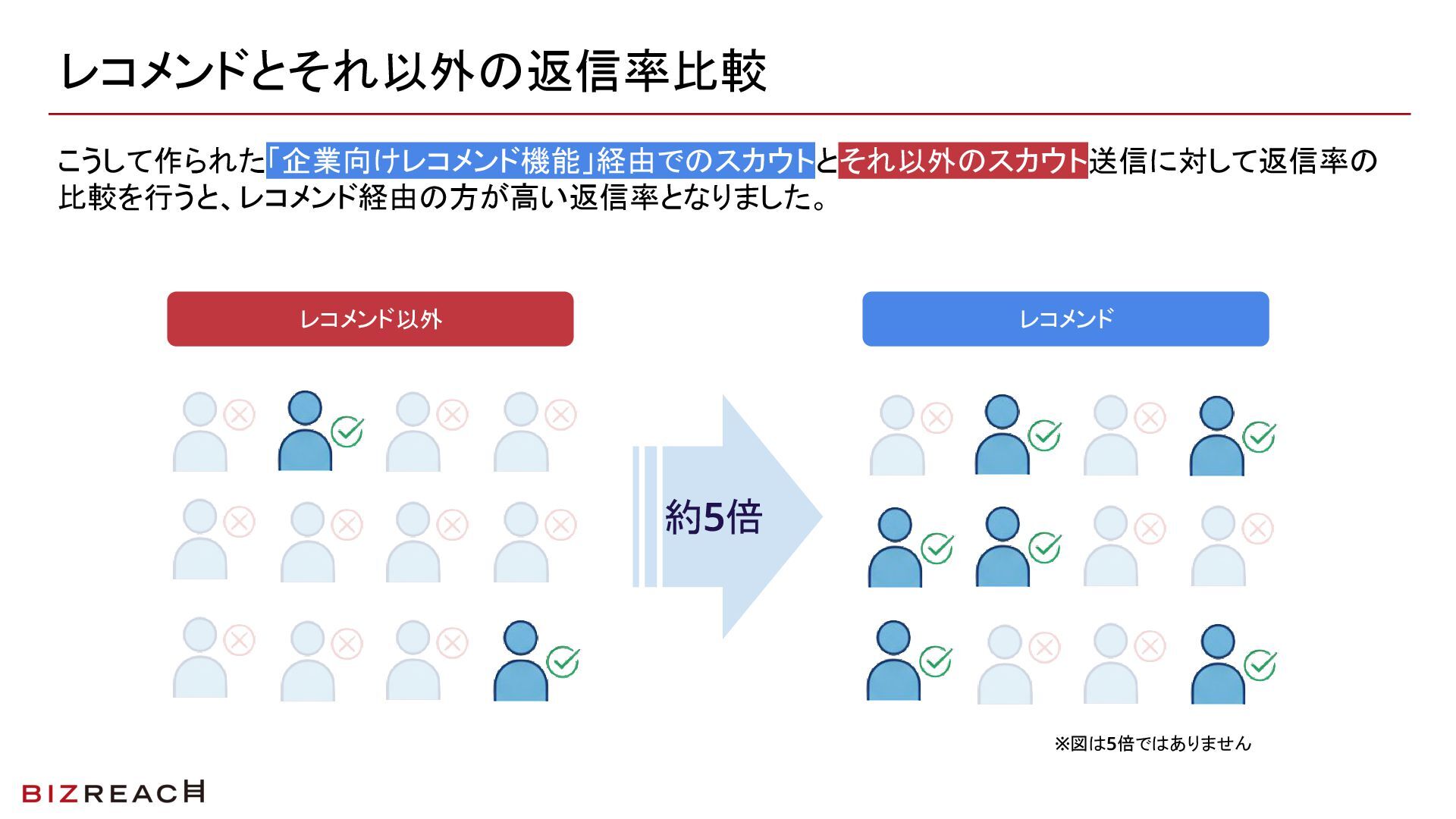 レコメンドとそれ以外の返信率比較

こうして作られた「企業向けレコメンド機能」経由でのスカウトとそれ以外のスカウト送信に対して返信率の比較を行うと、レコメンド経由の方が高い返信率となりました。

レコメンド以外

約5倍

レコメンド

※図は5倍ではありません

BIZREACH